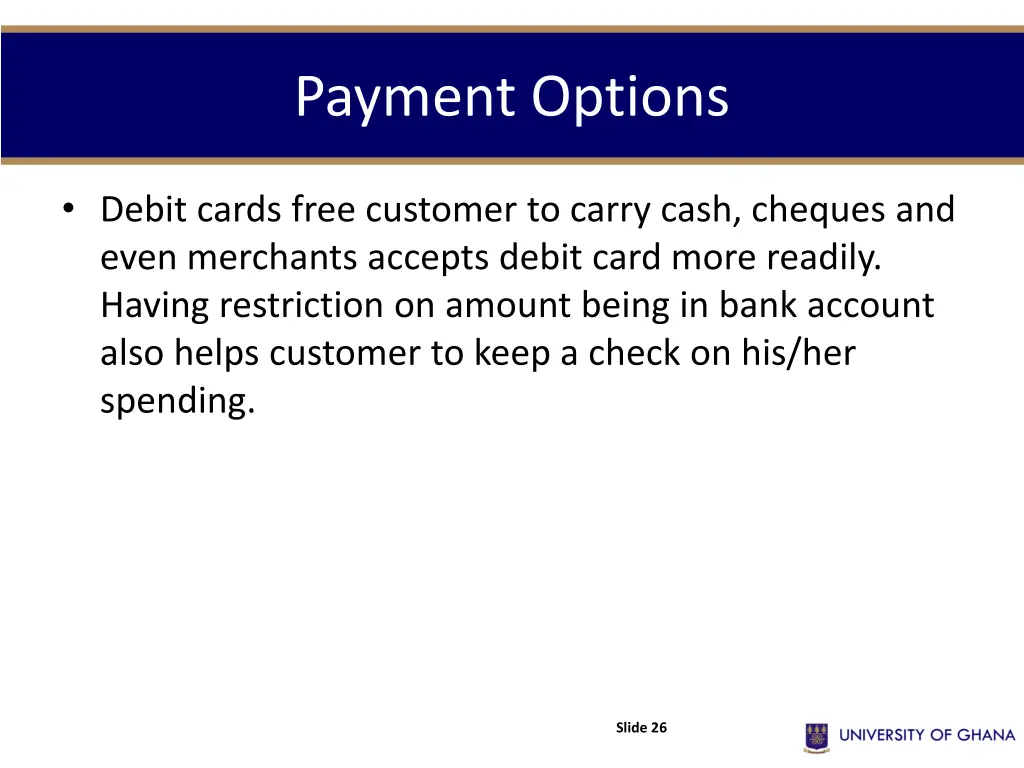 Payment Options

• Debit cards free customer to carry cash, cheques and even merchants accepts debit card more readily. Having restriction on amount being in bank account also helps customer to keep a check on his/her spending.

Slide 26

UNIVERSITY OF GHANA